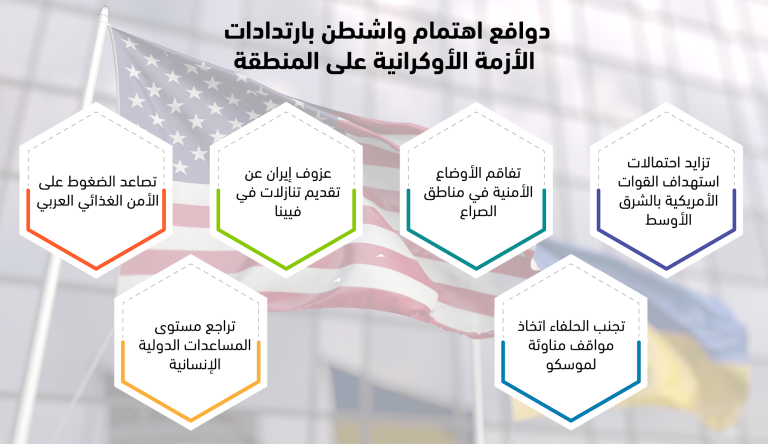 دوافع اهتمام واشنطن بارتدادات الأزمة الأوكرانية على المنطقة

تزايد احتمالات استهداف القوات الأمريكية بالشرق الأوسط

تفاقم الأوضاع الأمنية في مناطق الصراع

عزوف إيران عن تقديم تنازلات في فيينا

تصاعد الضغوط على الأمن الغذائي العربي

تجنب الحلفاء اتخاذ مواقف مناوئة لموسكو

تراجع مستوى المساعدات الدولية الإنسانية